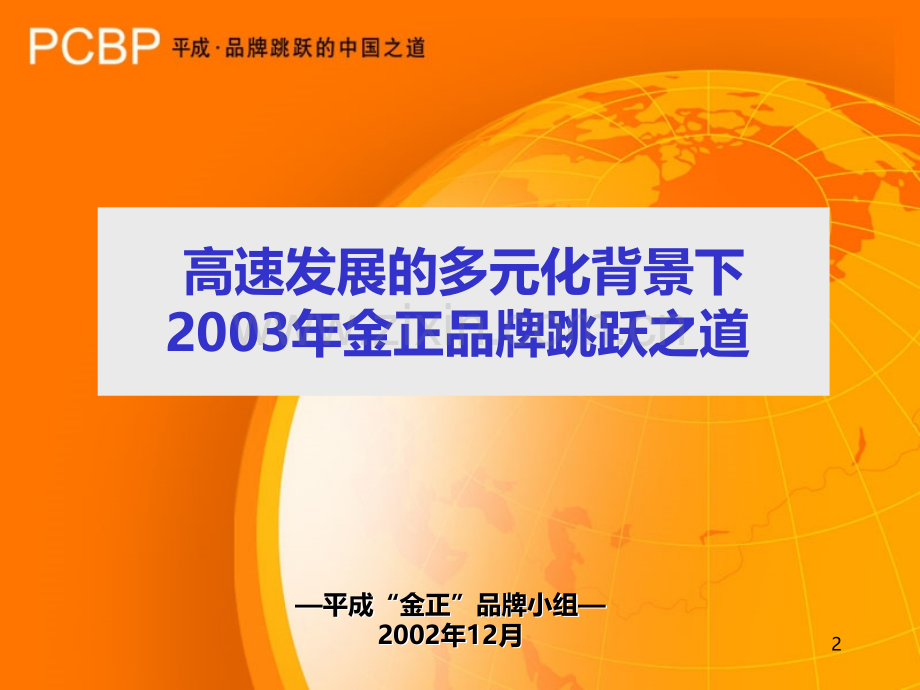 PCBP 平成·品牌跳跃的中国之道

高速发展的多元化背景下
2003年金正品牌跳跃之道

—平成“金正”品牌小组—
2002年12月

2